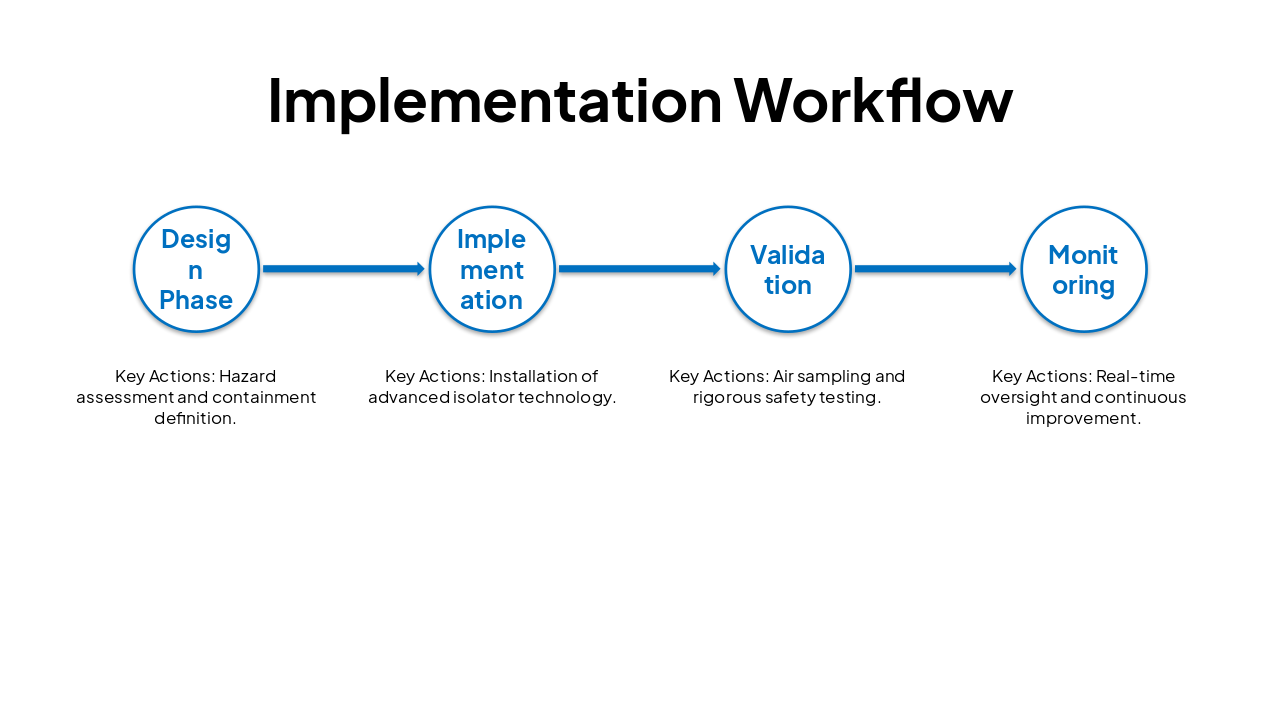 Implementation Workflow

Design Phase

Implementation

Validation

Monitoring

Key Actions: Hazard assessment and containment definition.

Key Actions: Installation of advanced isolator technology.

Key Actions: Air sampling and rigorous safety testing.

Key Actions: Real-time oversight and continuous improvement.